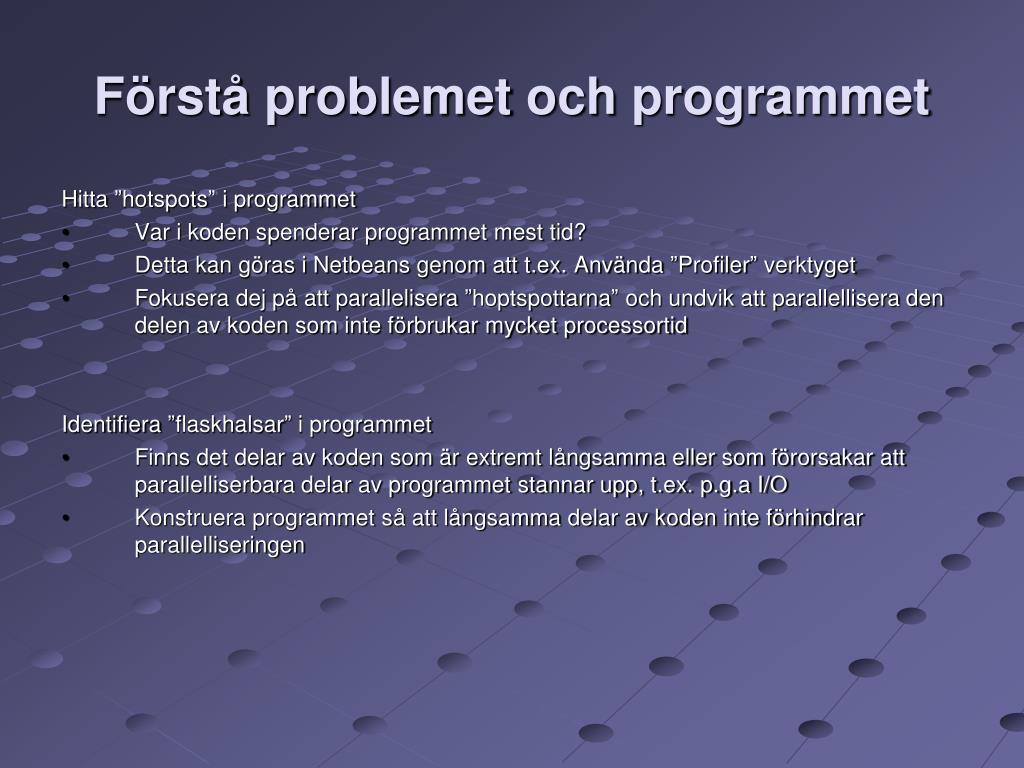 Förstå problemet och programmet

Hitta ”hotspots” i programmet
• Var i koden spenderar programmet mest tid?
• Detta kan göras i Netbeans genom att t.ex. Använda ”Profiler” verktyget
• Fokusera dej på att parallelisera ”hoptspottarna” och undvik att parallellisera den delen av koden som inte förbrukar mycket processortid

Identifiera ”flaskhalsar” i programmet
• Finns det delar av koden som är extremt långsamma eller som förorsakar att parallelliserbara delar av programmet stannar upp, t.ex. p.g.a I/O
• Konstruera programmet så att långsamma delar av koden inte förhindrar parallelliseringen